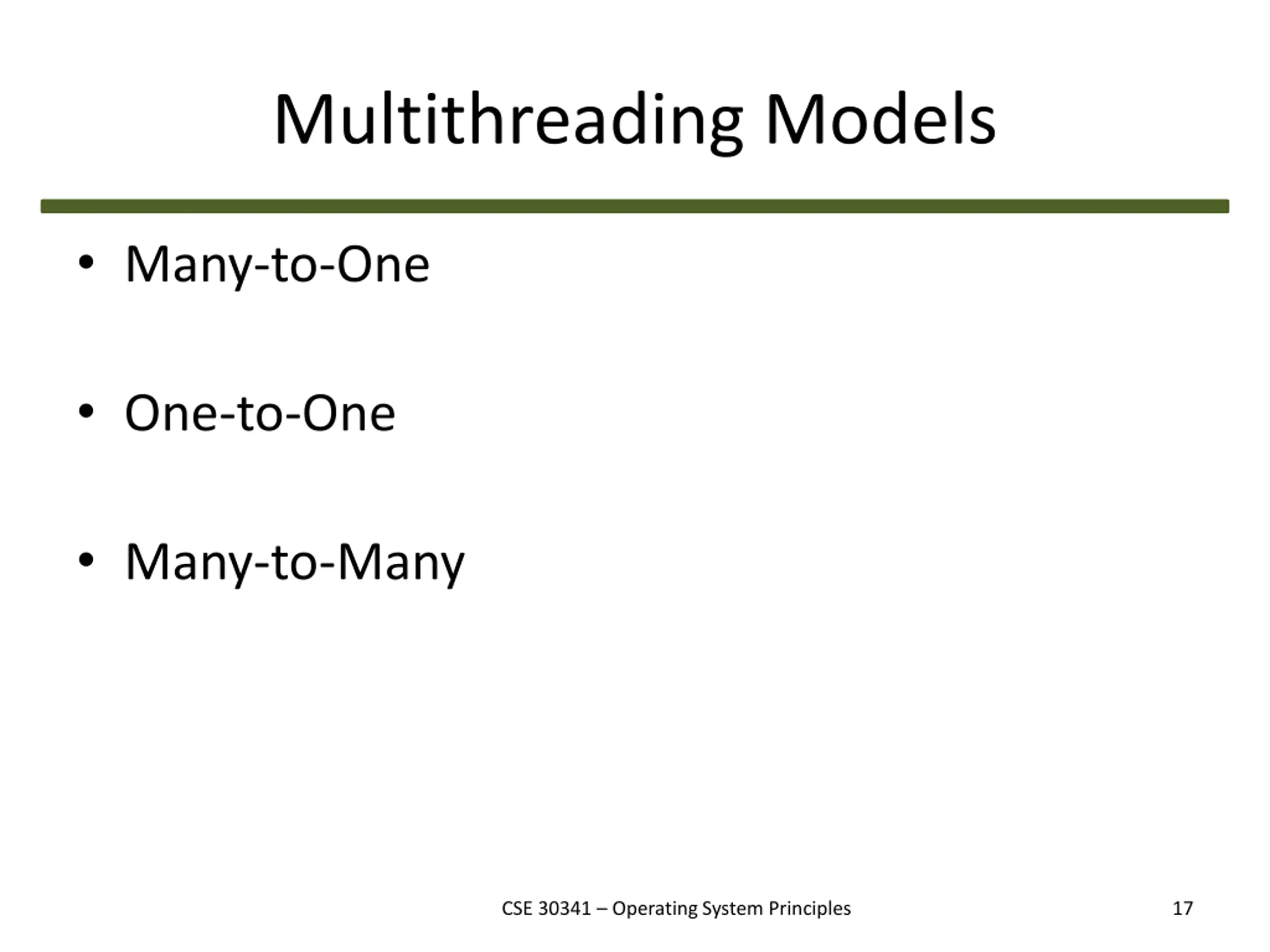 Multithreading Models

• Many-to-One

• One-to-One

• Many-to-Many

CSE 30341 – Operating System Principles

17